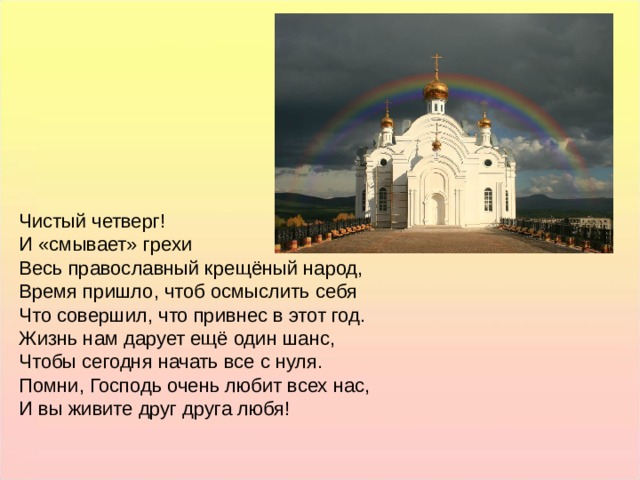 Чистый четверг!
И «смывает» грехи
Весь православный крещёный народ,
Время пришло, чтоб осмыслить себя
Что совершил, что привнес в этот год.
Жизнь нам дарует ещё один шанс,
Чтобы сегодня начать все с нуля.
Помни, Господь очень любит всех нас,
И вы живите друг друга любя!